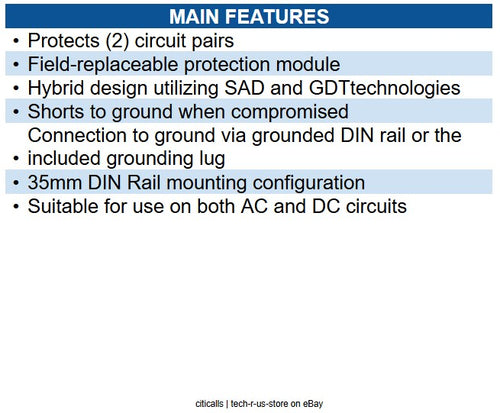 MAIN FEATURES

• Protects (2) circuit pairs
• Field-replaceable protection module
• Hybrid design utilizing SAD and GDTtechnologies
• Shorts to ground when compromised
• Connection to ground via grounded DIN rail or the included grounding lug
• 35mm DIN Rail mounting configuration
• Suitable for use on both AC and DC circuits

citicalls | tech-r-us-store on eBay